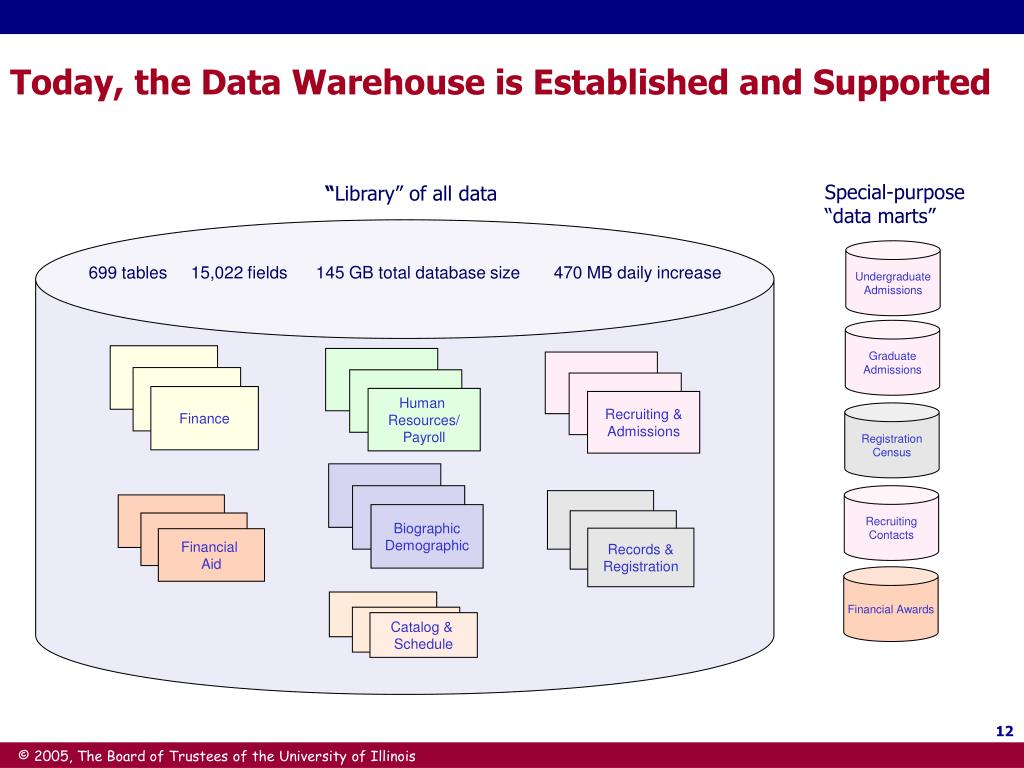 Today, the Data Warehouse is Established and Supported

“Library” of all data

699 tables 15,022 fields 145 GB total database size 470 MB daily increase

Finance

Human Resources/ Payroll

Recruiting & Admissions

Financial Aid

Biographic Demographic

Records & Registration

Catalog & Schedule

Special-purpose “data marts”

Undergraduate Admissions

Graduate Admissions

Registration Census

Recruiting Contacts

Financial Awards

12

© 2005, The Board of Trustees of the University of Illinois